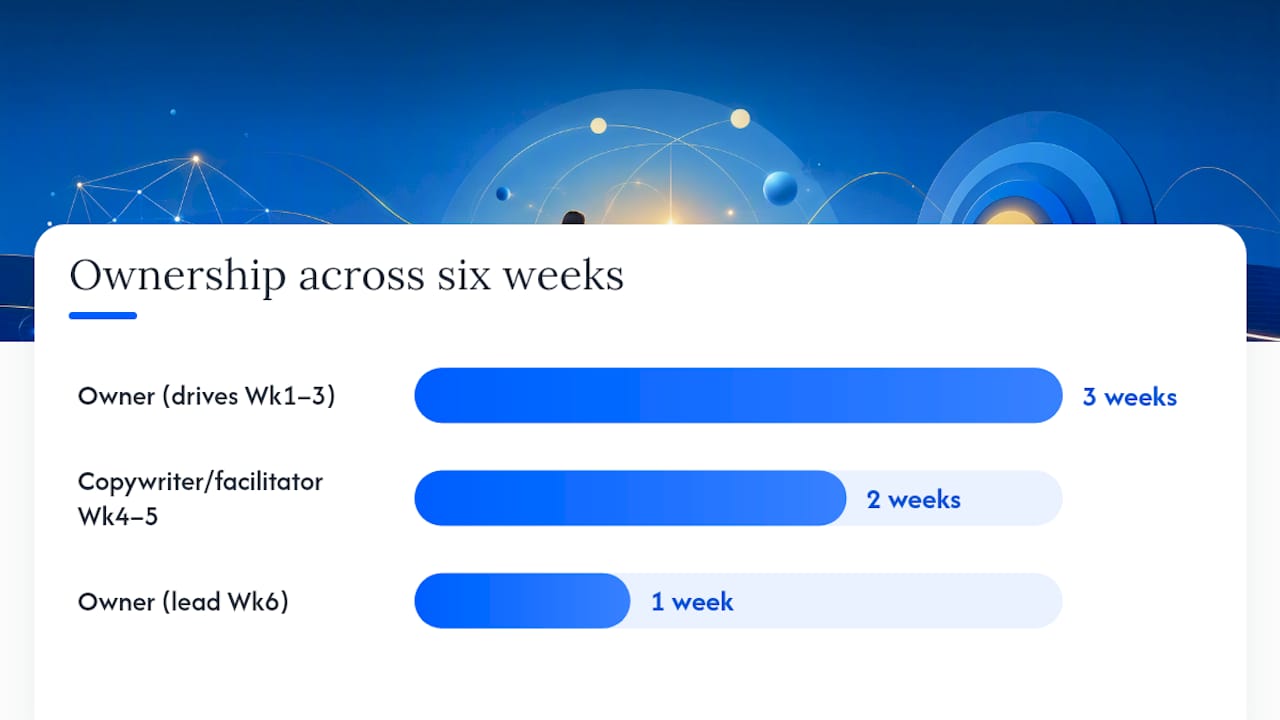 Ownership across six weeks

Owner (drives Wk1–3)
3 weeks

Copywriter/facilitator Wk4–5
2 weeks

Owner (lead Wk6)
1 week